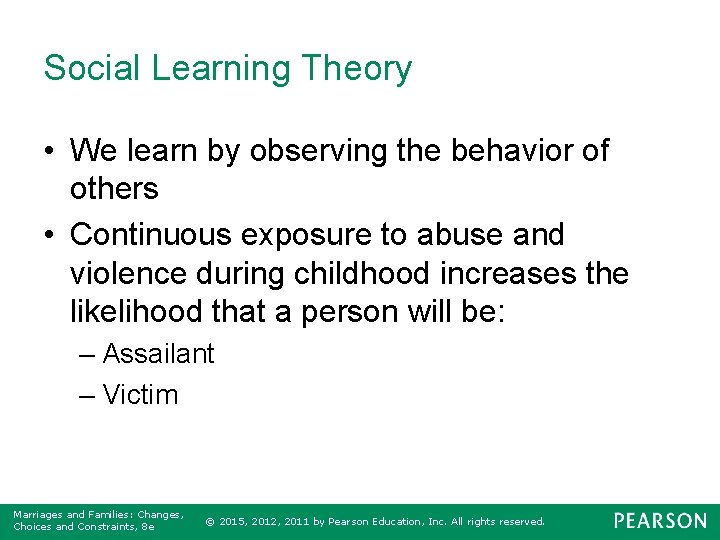 Social Learning Theory

• We learn by observing the behavior of others

• Continuous exposure to abuse and violence during childhood increases the likelihood that a person will be:

– Assailant

– Victim

Marriages and Families: Changes, Choices and Constraints, 8e

© 2015, 2012, 2011 by Pearson Education, Inc. All rights reserved.

PEARSON